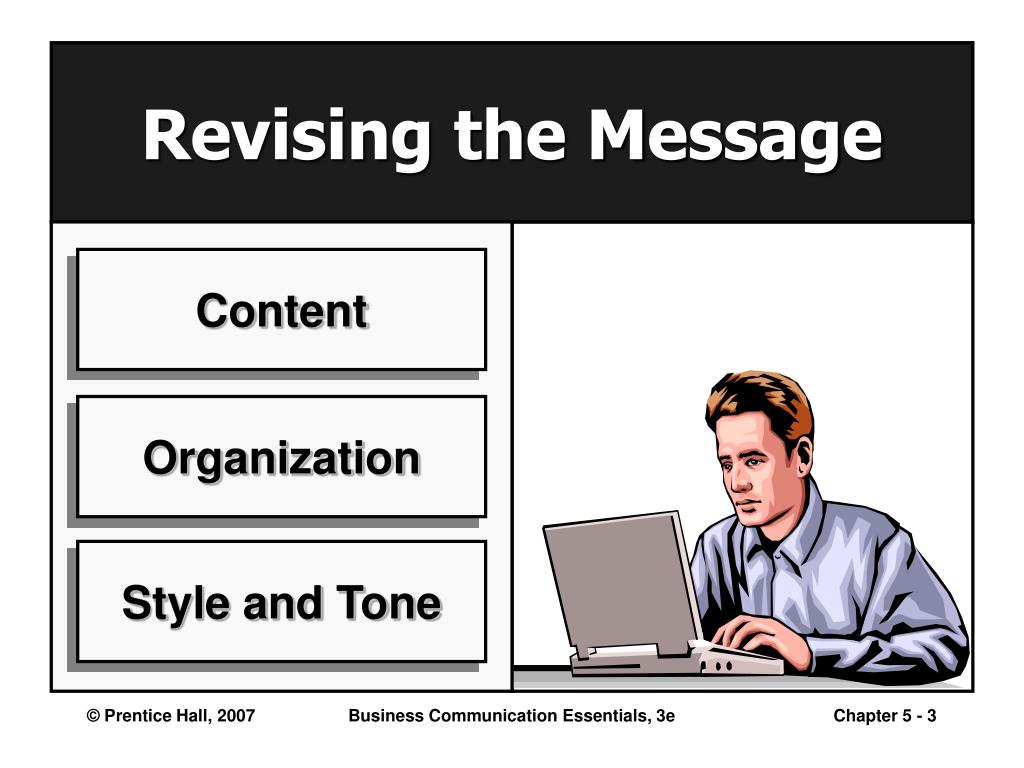 Revising the Message

Content

Organization

Style and Tone

© Prentice Hall, 2007

Business Communication Essentials, 3e

Chapter 5 - 3